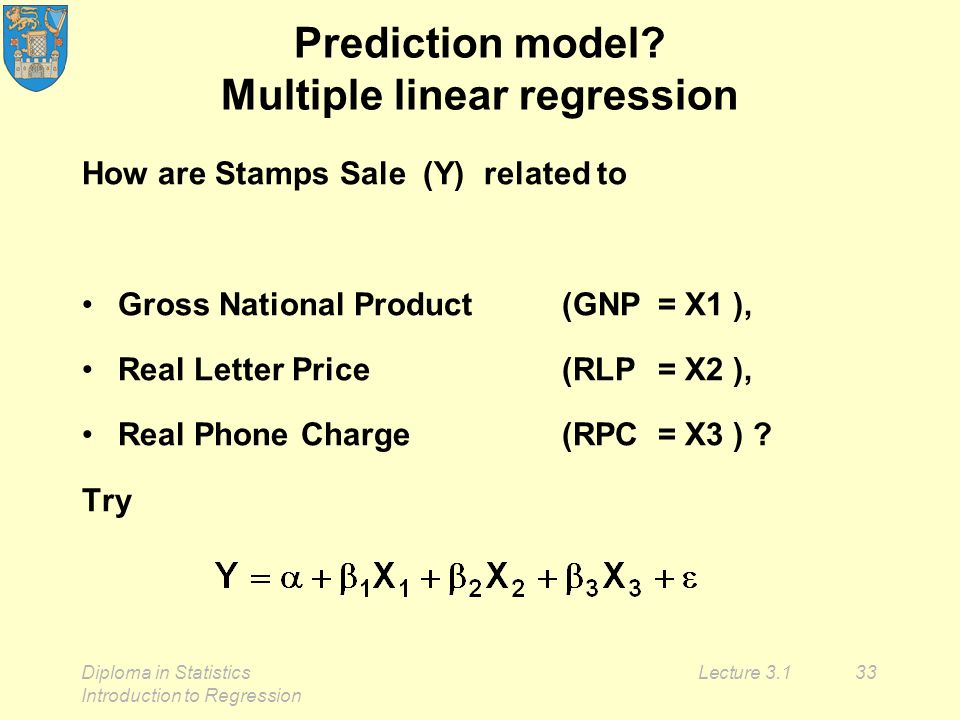 Prediction model?
Multiple linear regression

How are Stamps Sale (Y) related to

• Gross National Product (GNP = X1 ),
• Real Letter Price (RLP = X2 ),
• Real Phone Charge (RPC = X3 ) ?

Try

$Y = \alpha + \beta_1 X_1 + \beta_2 X_2 + \beta_3 X_3 + \varepsilon$

Diploma in Statistics
Introduction to Regression

Lecture 3.1

33